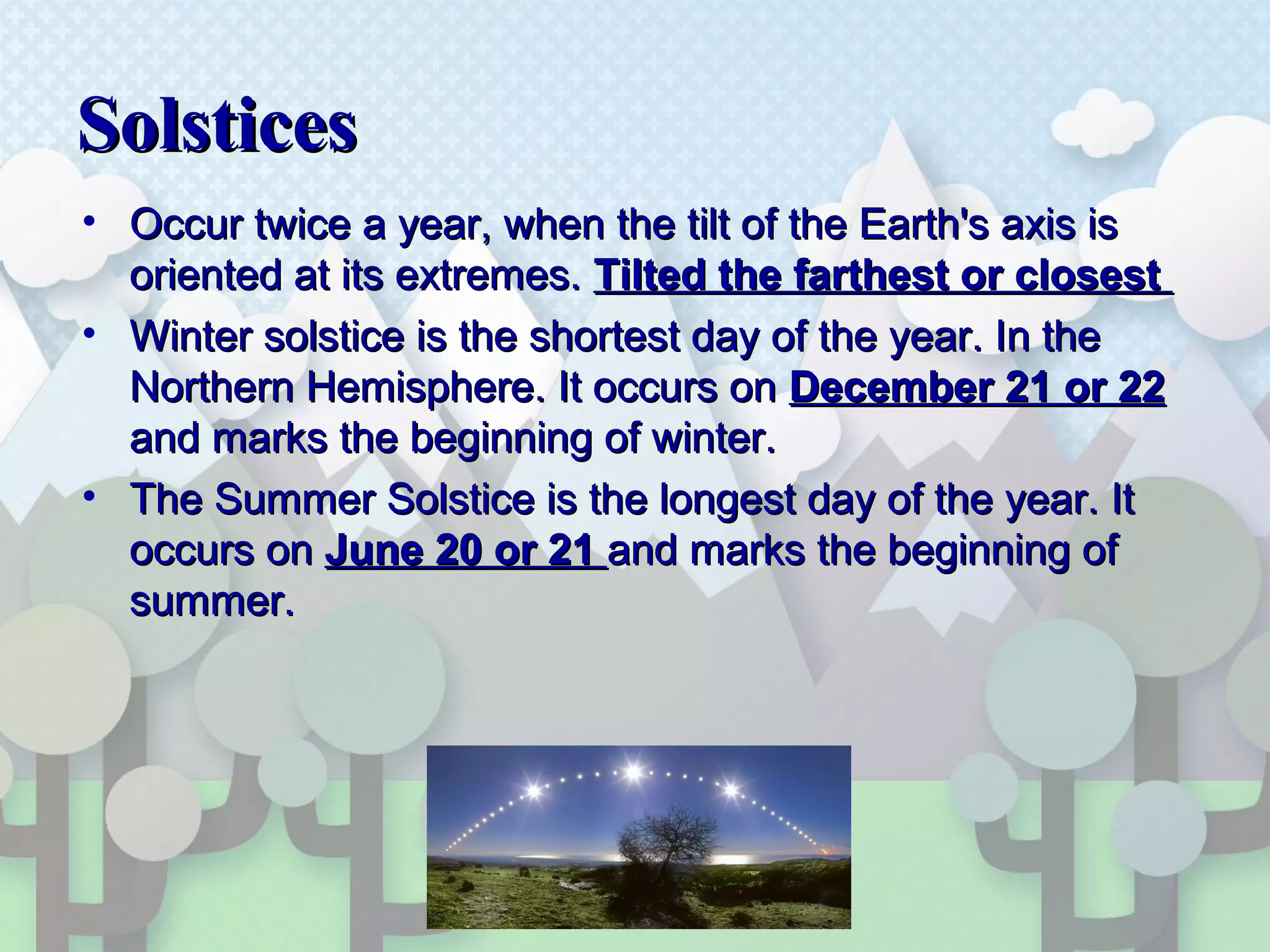 Solstices

• Occur twice a year, when the tilt of the Earth's axis is oriented at its extremes. Tilted the farthest or closest

• Winter solstice is the shortest day of the year. In the Northern Hemisphere. It occurs on December 21 or 22 and marks the beginning of winter.

• The Summer Solstice is the longest day of the year. It occurs on June 20 or 21 and marks the beginning of summer.